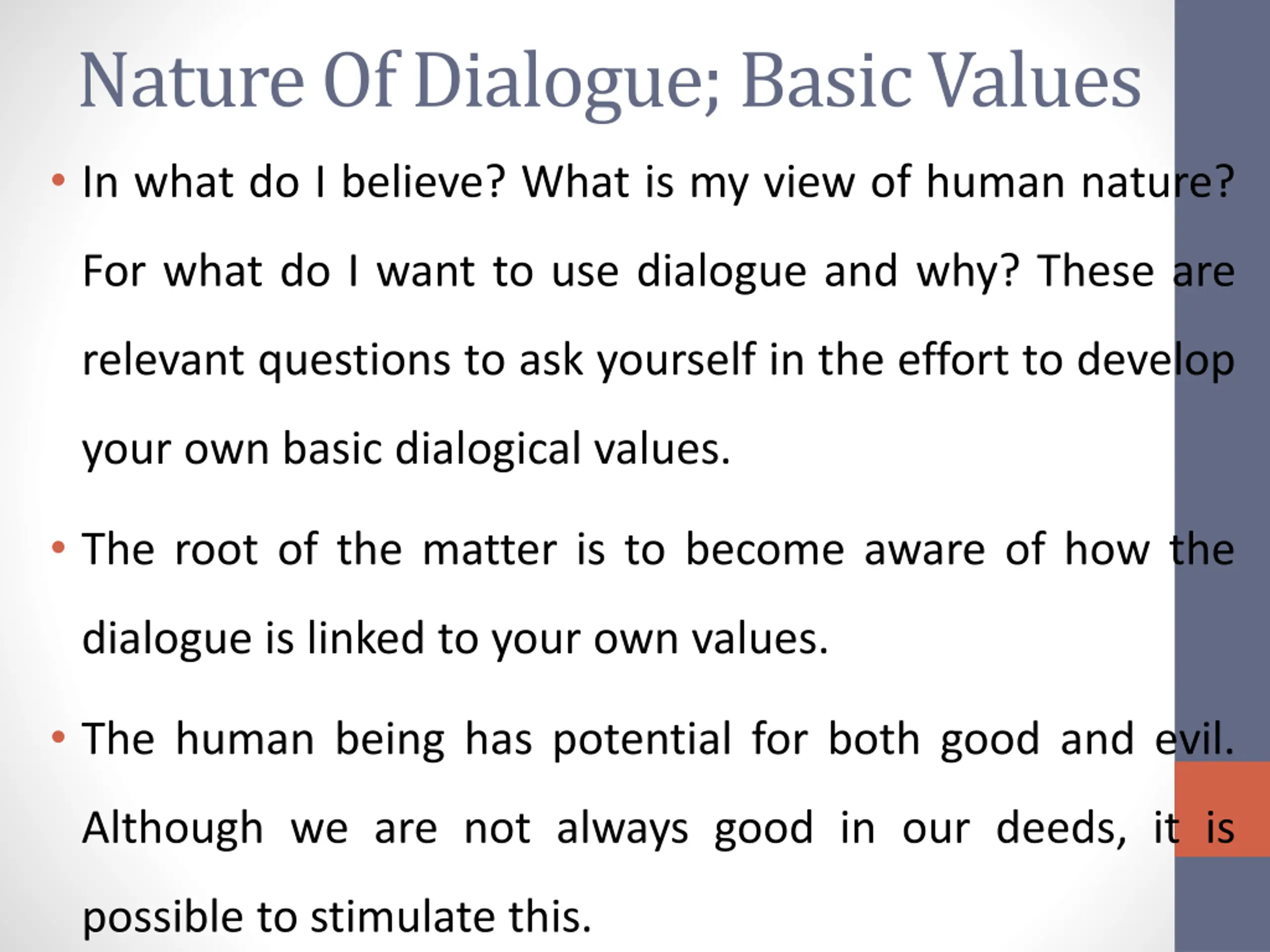 Nature Of Dialogue; Basic Values

• In what do I believe? What is my view of human nature? For what do I want to use dialogue and why? These are relevant questions to ask yourself in the effort to develop your own basic dialogical values.

• The root of the matter is to become aware of how the dialogue is linked to your own values.

• The human being has potential for both good and evil. Although we are not always good in our deeds, it is possible to stimulate this.